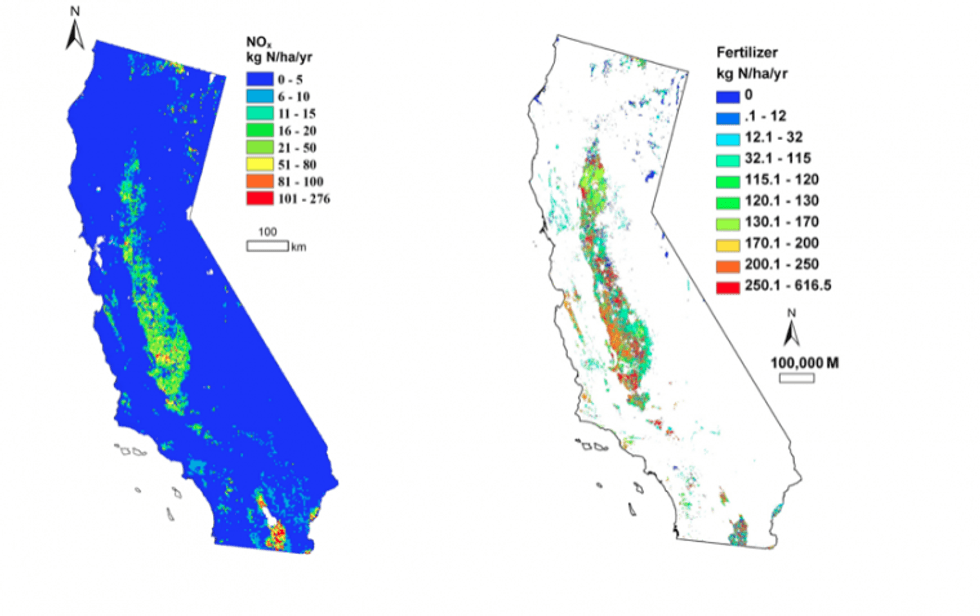 N

$NO_x$
kg N/ha/yr
0 - 5
6 - 10
11 - 15
16 - 20
21 - 50
51 - 80
81 - 100
101 - 276

100
km

Fertilizer
kg N/ha/yr
0
.1 - 12
12.1 - 32
32.1 - 115
115.1 - 120
120.1 - 130
130.1 - 170
170.1 - 200
200.1 - 250
250.1 - 616.5

N

100,000 M